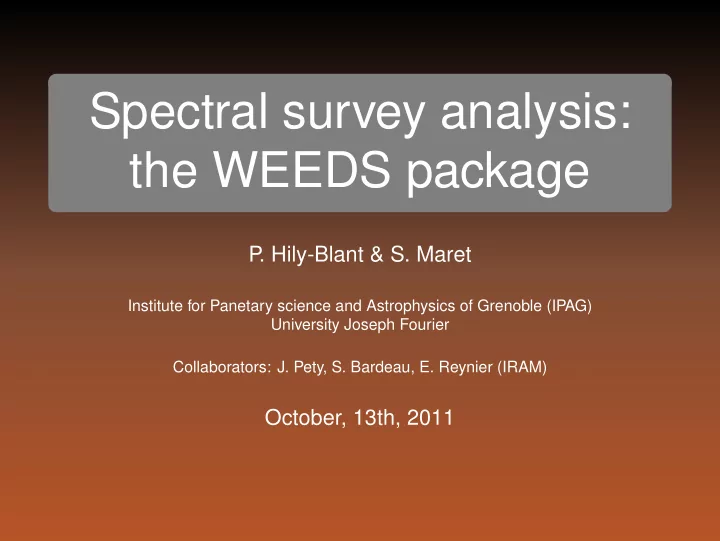 Spectral survey analysis: the WEEDS package

P. Hily-Blant & S. Maret

Institute for Panetary science and Astrophysics of Grenoble (IPAG)
University Joseph Fourier

Collaborators: J. Pety, S. Bardeau, E. Reynier (IRAM)

October, 13th, 2011